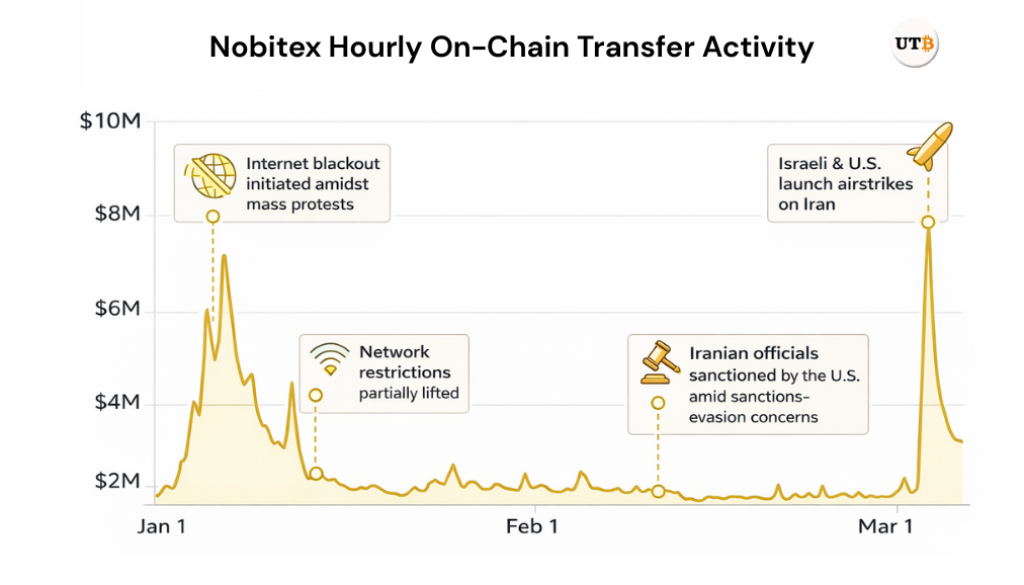 Nobitex Hourly On-Chain Transfer Activity

UTB

$10M
$8M
$6M
$4M
$2M

Internet blackout initiated amidst mass protests

Network restrictions partially lifted

Iranian officials sanctioned by the U.S. amid sanctions-evasion concerns

Israeli & U.S. launch airstrikes on Iran

Jan 1
Feb 1
Mar 1